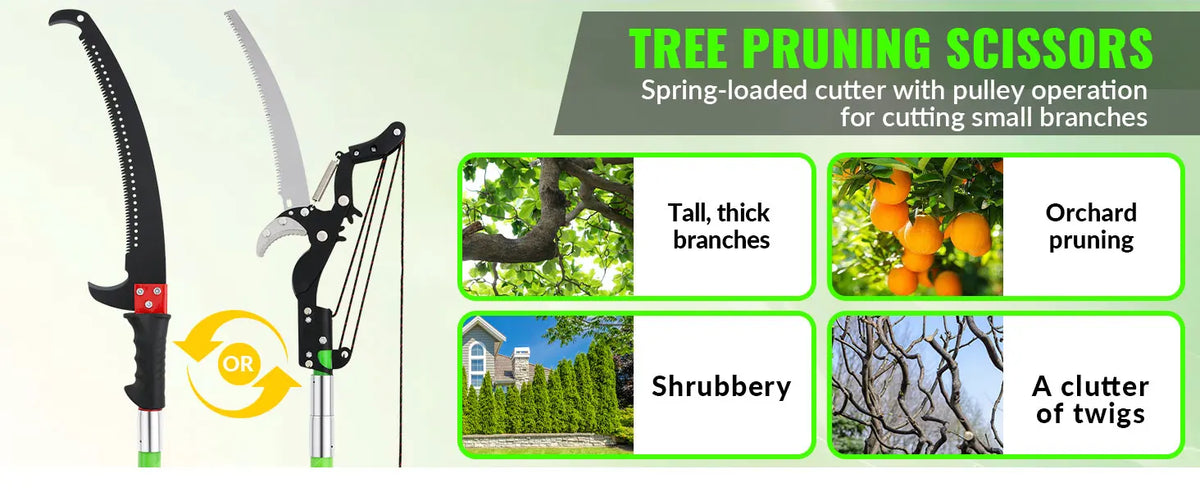 TREE PRUNING SCISSORS
Spring-loaded cutter with pulley operation for cutting small branches

OR

Tall, thick branches

Orchard pruning

Shrubbery

A clutter of twigs